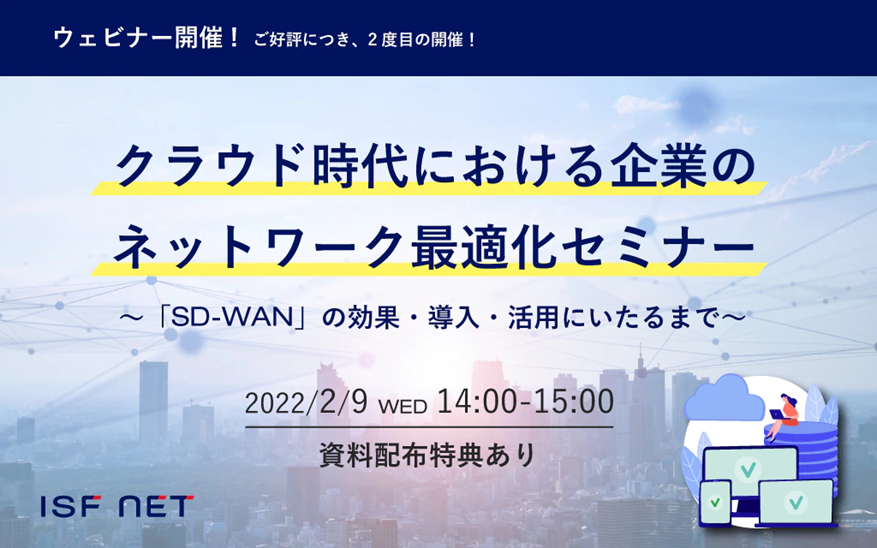 ウェビナー開催！ ご好評につき、２度目の開催！

クラウド時代における企業の
ネットワーク最適化セミナー

～「SD-WAN」の効果・導入・活用にいたるまで～

2022/2/9 WED 14:00-15:00

資料配布特典あり

ISF NET